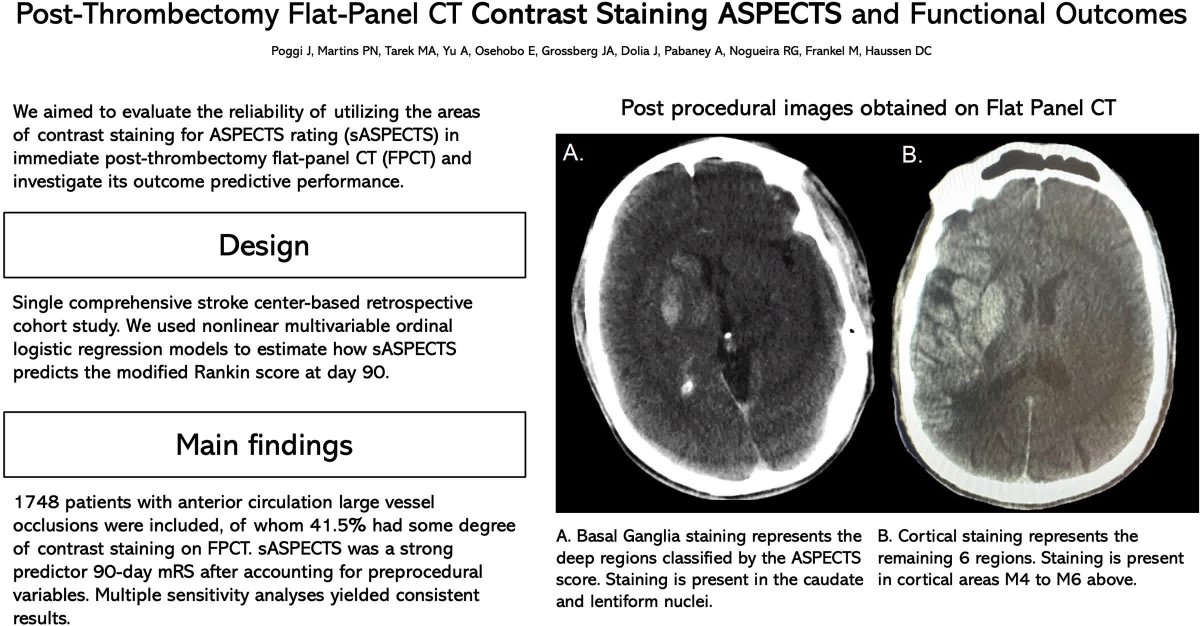 Post-Thrombectomy Flat-Panel CT Contrast Staining ASPECTS and Functional Outcomes

Poggi J, Martins PN, Tarek MA, Yu A, Osehobo E, Grossberg JA, Dolia J, Pabaney A, Nogueira RG, Frankel M, Haussen DC

We aimed to evaluate the reliability of utilizing the areas of contrast staining for ASPECTS rating (sASPECTS) in immediate post-thrombectomy flat-panel CT (FPCT) and investigate its outcome predictive performance.

Design

Single comprehensive stroke center-based retrospective cohort study. We used nonlinear multivariable ordinal logistic regression models to estimate how sASPECTS predicts the modified Rankin score at day 90.

Main findings

1748 patients with anterior circulation large vessel occlusions were included, of whom 41.5% had some degree of contrast staining on FPCT. sASPECTS was a strong predictor 90-day mRS after accounting for preprocedural variables. Multiple sensitivity analyses yielded consistent results.

Post procedural images obtained on Flat Panel CT

A.

B.

A. Basal Ganglia staining represents the deep regions classified by the ASPECTS score. Staining is present in the caudate and lentiform nuclei.

B. Cortical staining represents the remaining 6 regions. Staining is present in cortical areas M4 to M6 above.